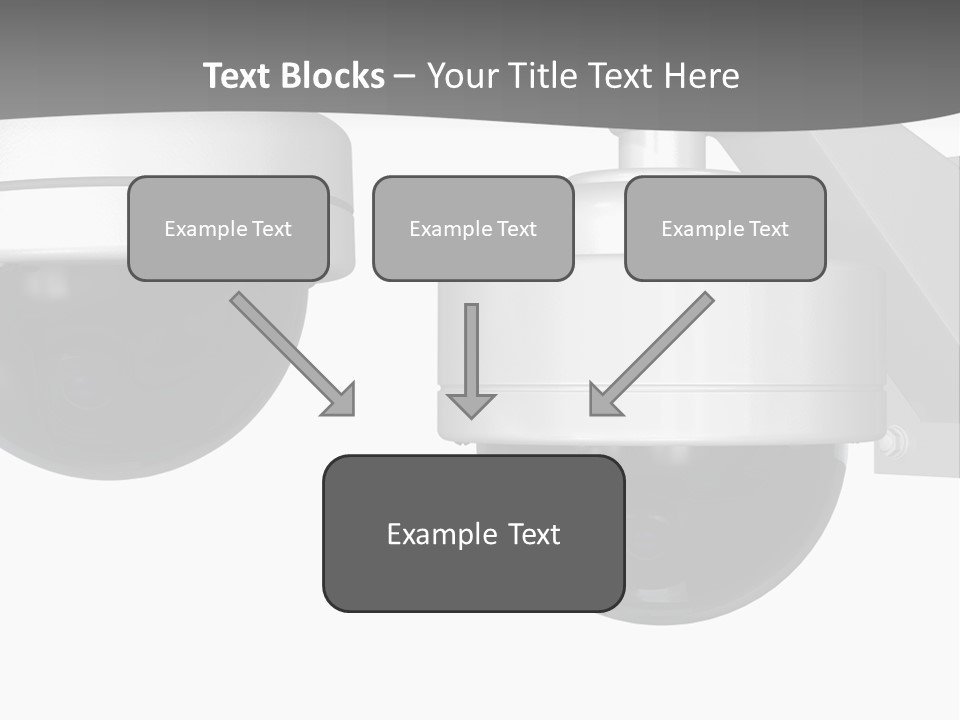 Text Blocks – Your Title Text Here

Example Text

Example Text

Example Text

Example Text